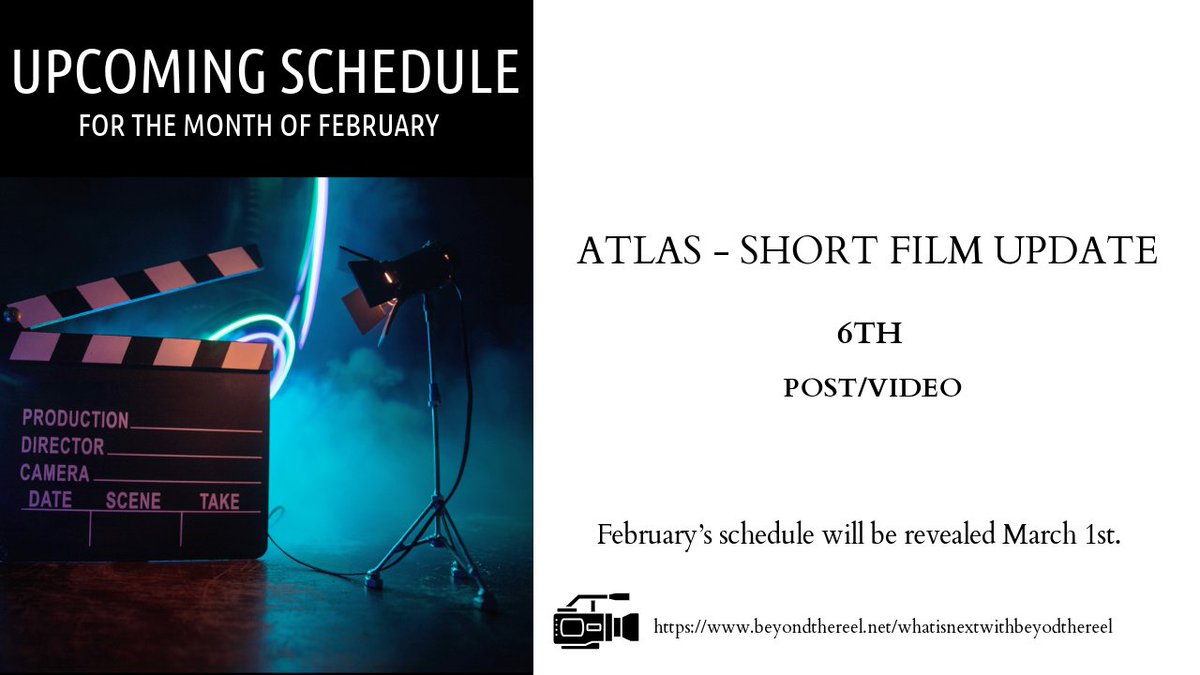 UPCOMING SCHEDULE
FOR THE MONTH OF FEBRUARY

PRODUCTION
DIRECTOR
CAMERA
DATE SCENE TAKE

ATLAS - SHORT FILM UPDATE

6TH

POST/VIDEO

February's schedule will be revealed March 1st.

https://www.beyondthereel.net/whatisnextwithbeyodthereel